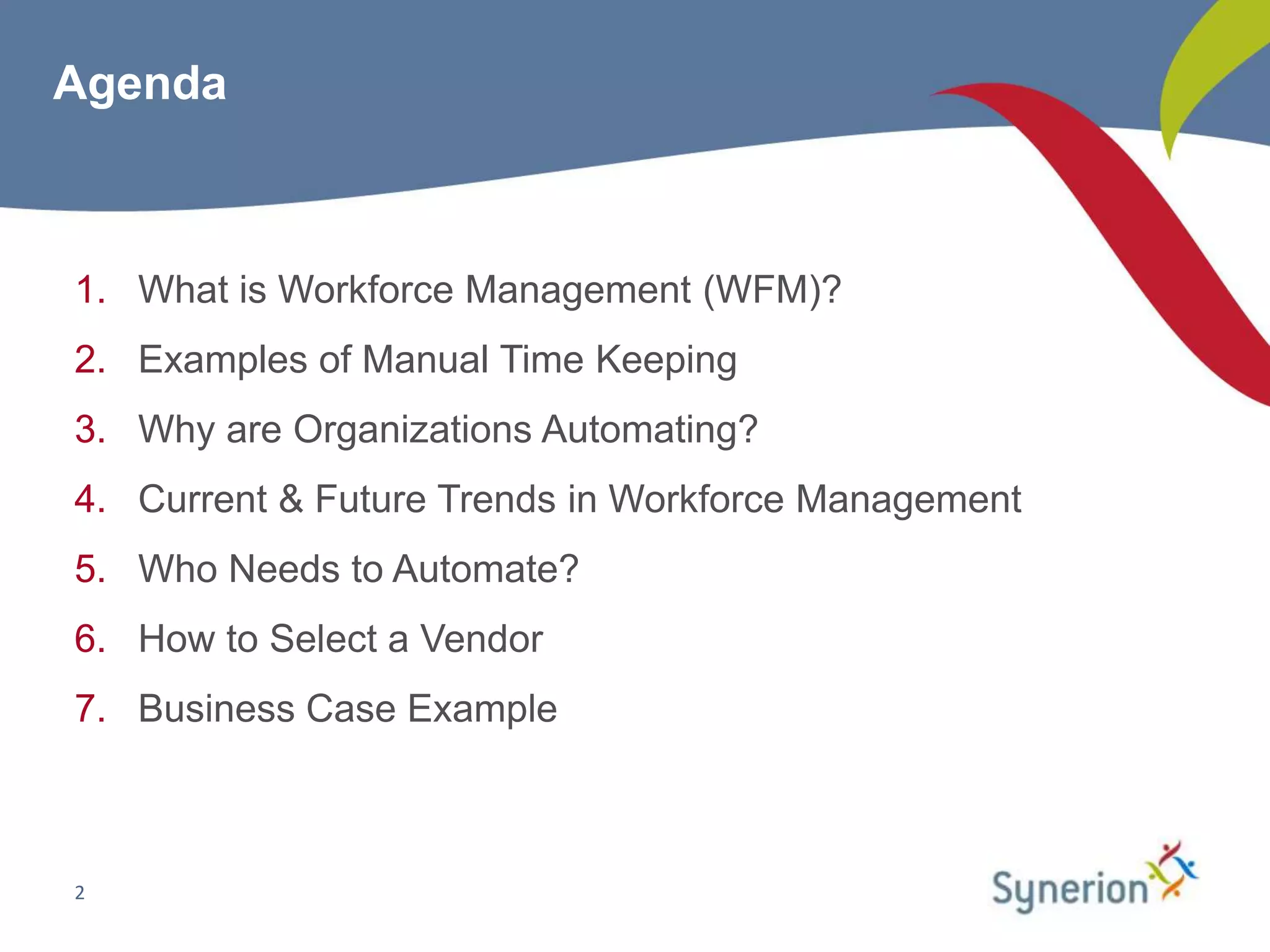 Agenda

1. What is Workforce Management (WFM)?
2. Examples of Manual Time Keeping
3. Why are Organizations Automating?
4. Current & Future Trends in Workforce Management
5. Who Needs to Automate?
6. How to Select a Vendor
7. Business Case Example

2

Synerion